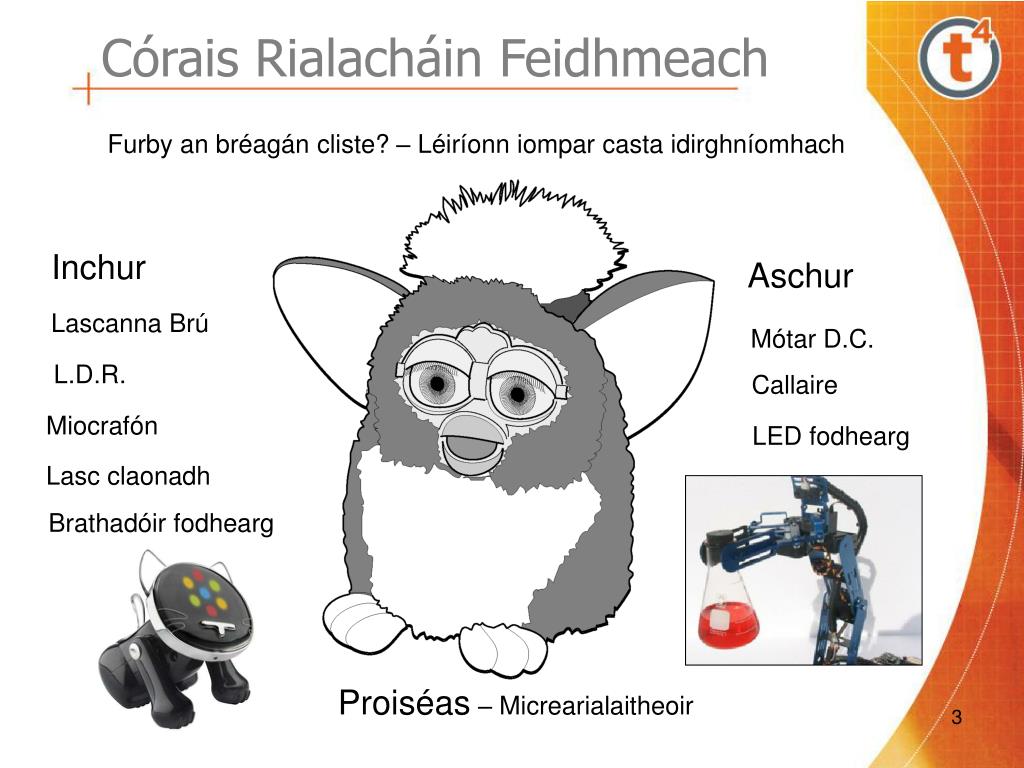 Córais Rialacháin Feidhmeach

t4

Furby an bréagán cliste? – Léiríonn iompar casta idirghníomhach

Inchur

Lascanna Brú

L.D.R.

Miocrafón

Lasc claonadh

Brathadóir fodhearg

Aschur

Mótar D.C.

Callaire

LED fodhearg

Proiséas – Micrearialaitheoir

3